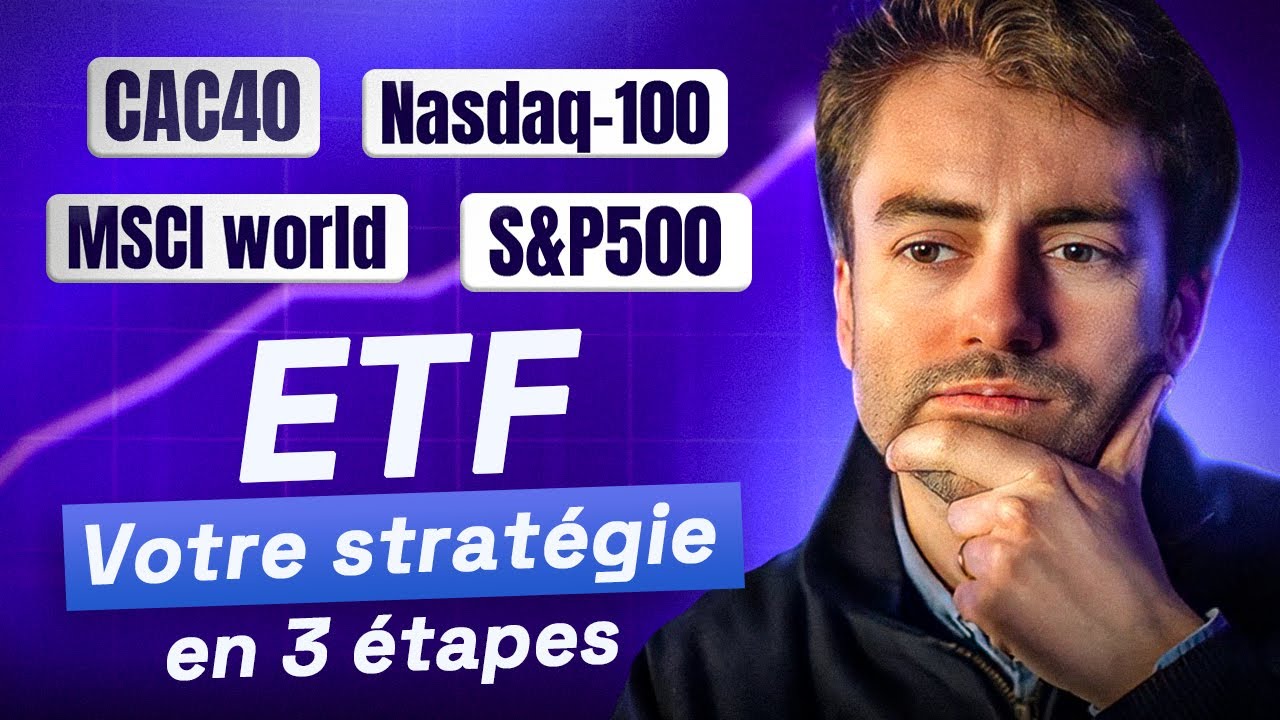 CAC40
Nasdaq-100
MSCI world
S&P500
ETF
Votre stratégie
en 3 étapes